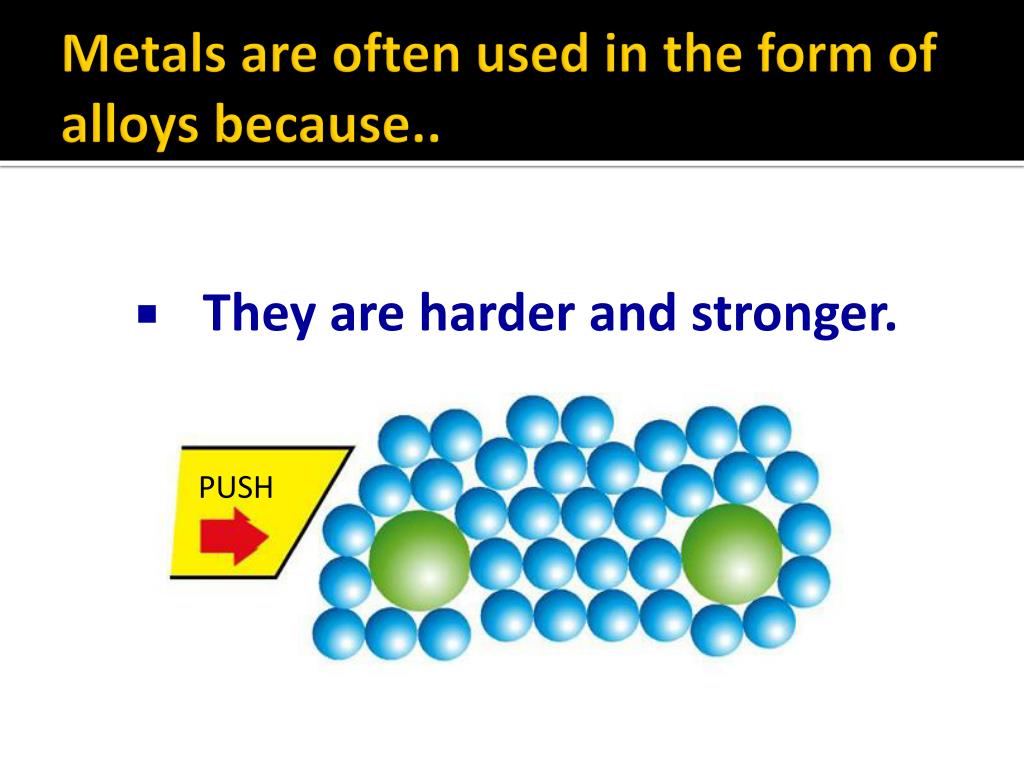 Metals are often used in the form of alloys because..

▪ They are harder and stronger.

PUSH